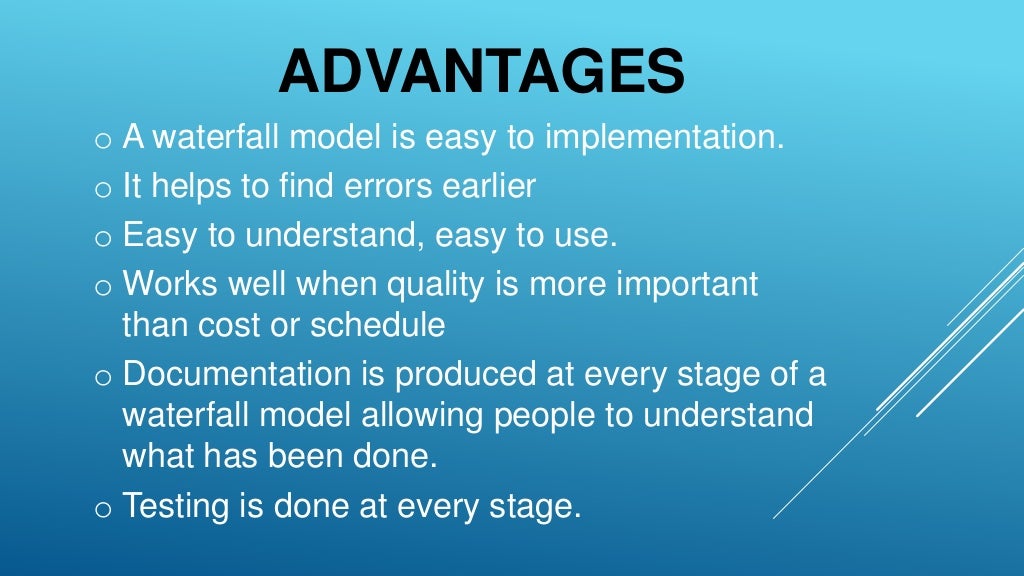 ADVANTAGES

o A waterfall model is easy to implementation.
o It helps to find errors earlier
o Easy to understand, easy to use.
o Works well when quality is more important than cost or schedule
o Documentation is produced at every stage of a waterfall model allowing people to understand what has been done.
o Testing is done at every stage.